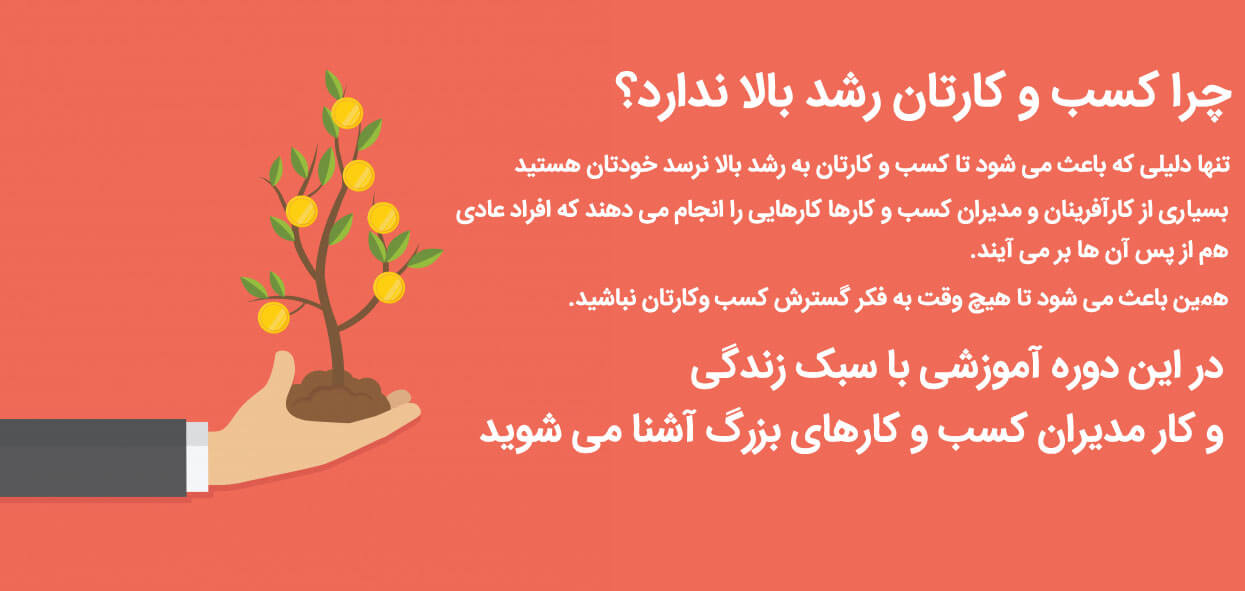 چرا کسب و کارتان رشد بالا ندارد؟

تنها دلیلی که باعث می شود تا کسب و کارتان به رشد بالا نرسد خودتان هستید

بسیاری از کارآفرینان و مدیران کسب و کارها کارهایی را انجام می دهند که افراد عادی هم از پس آن ها بر می آیند.

همین باعث می شود تا هیچ وقت به فکر گسترش کسب وکارتان نباشید.

در این دوره آموزشی با سبک زندگی و کار مدیران کسب و کارهای بزرگ آشنا می شوید